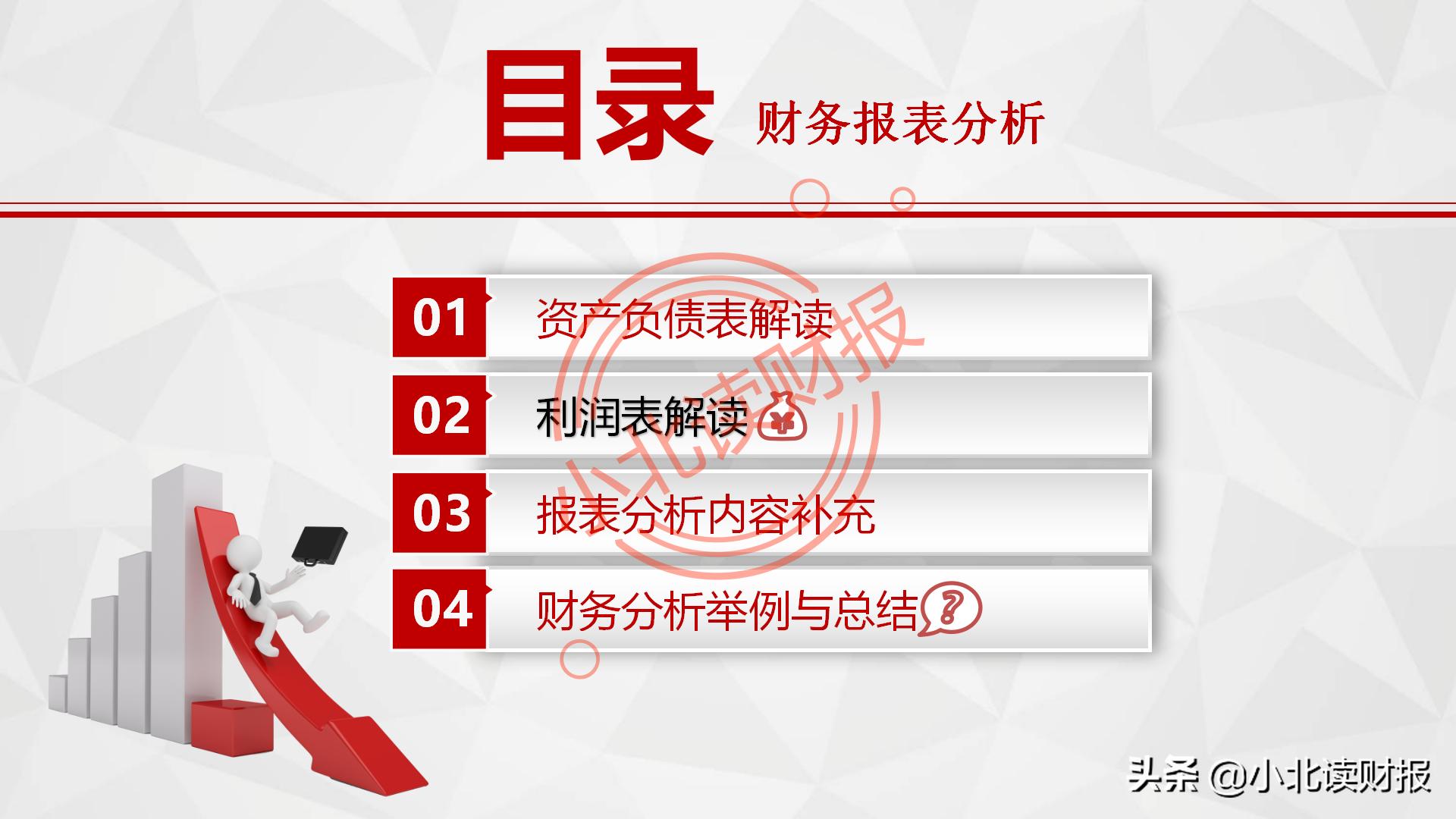 目录 财务报表分析

01 资产负债表解读

02 利润表解读

03 报表分析内容补充

04 财务分析举例与总结

小北读财报

头条 @小北读财报